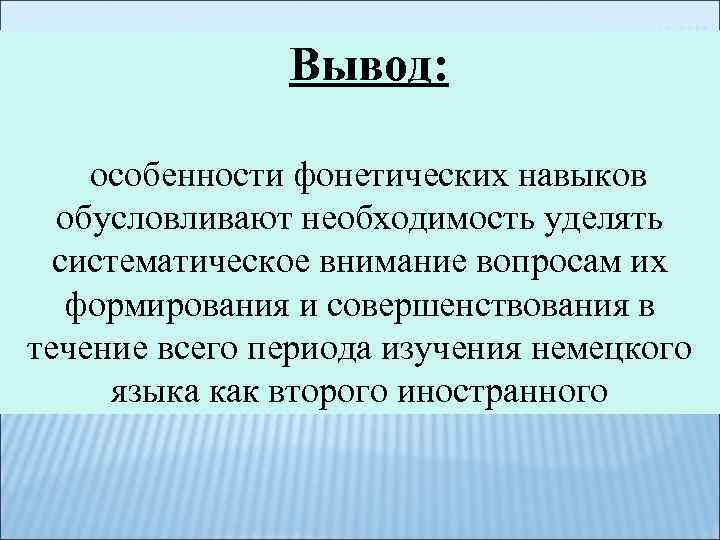 Вывод:

особенности фонетических навыков обусловливают необходимость уделять систематическое внимание вопросам их формирования и совершенствования в течение всего периода изучения немецкого языка как второго иностранного